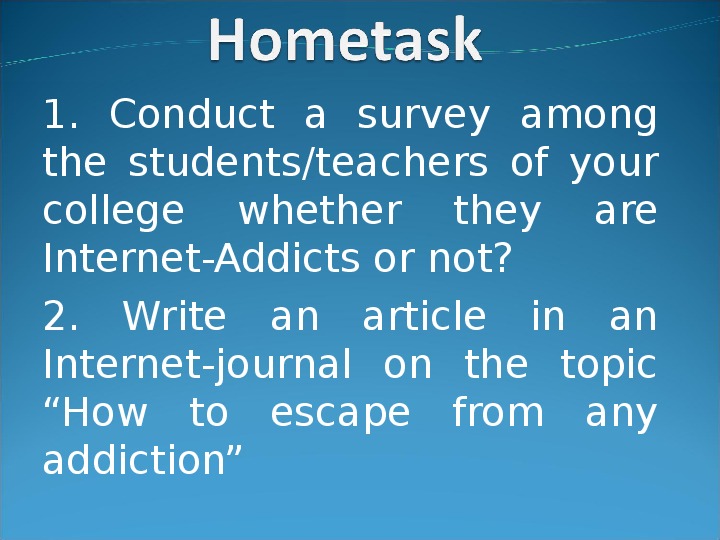 Hometask

1. Conduct a survey among the students/teachers of your college whether they are Internet-Addicts or not?

2. Write an article in an Internet-journal on the topic “How to escape from any addiction”